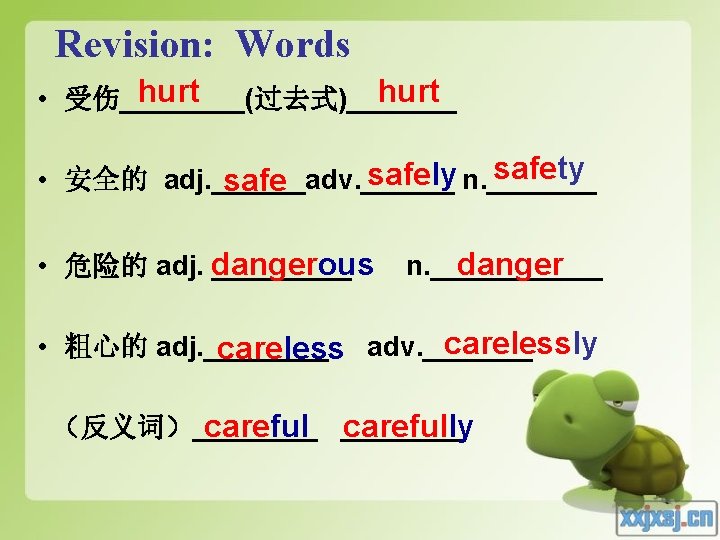 Revision: Words

• 受伤 hurt (过去式) hurt

• 安全的 adj. safe adv. safely n. safety

• 危险的 adj. dangerous n. danger

• 粗心的 adj. careless adv. carelessly

（反义词） careful carefully

xxjxsj.cn